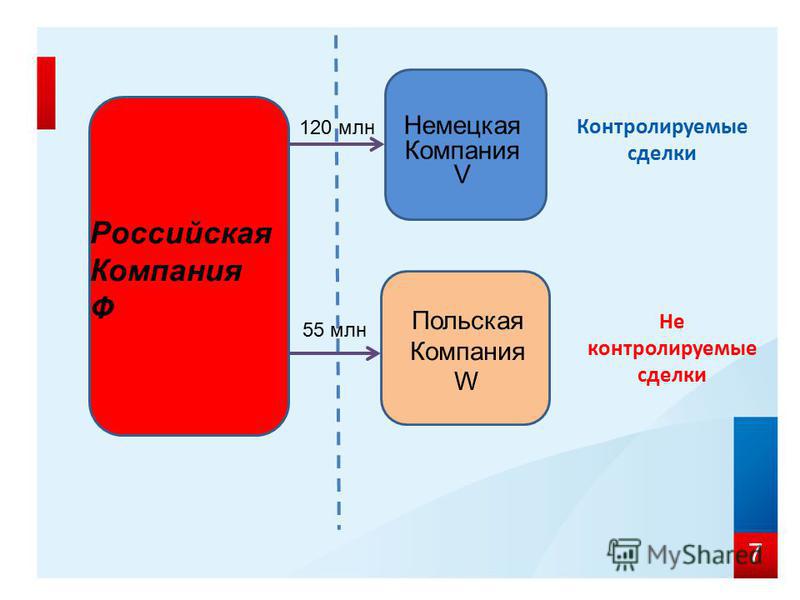 Российская Компания Ф

120 млн

Немецкая Компания V

Контролируемые сделки

55 млн

Польская Компания W

Не контролируемые сделки

MyShared

7